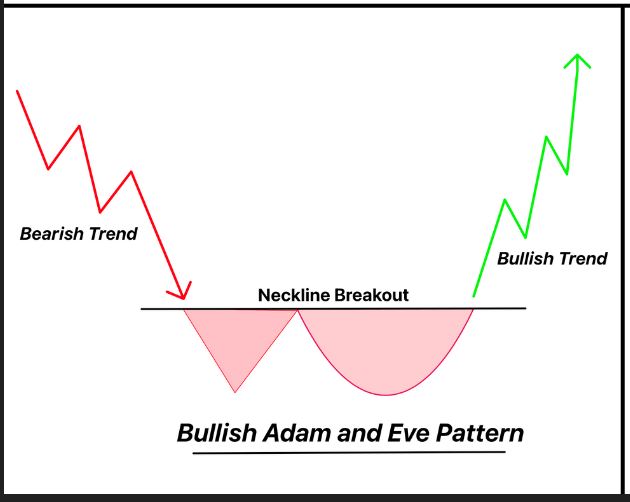 Bearish Trend

Bullish Trend

Neckline Breakout

Bullish Adam and Eve Pattern